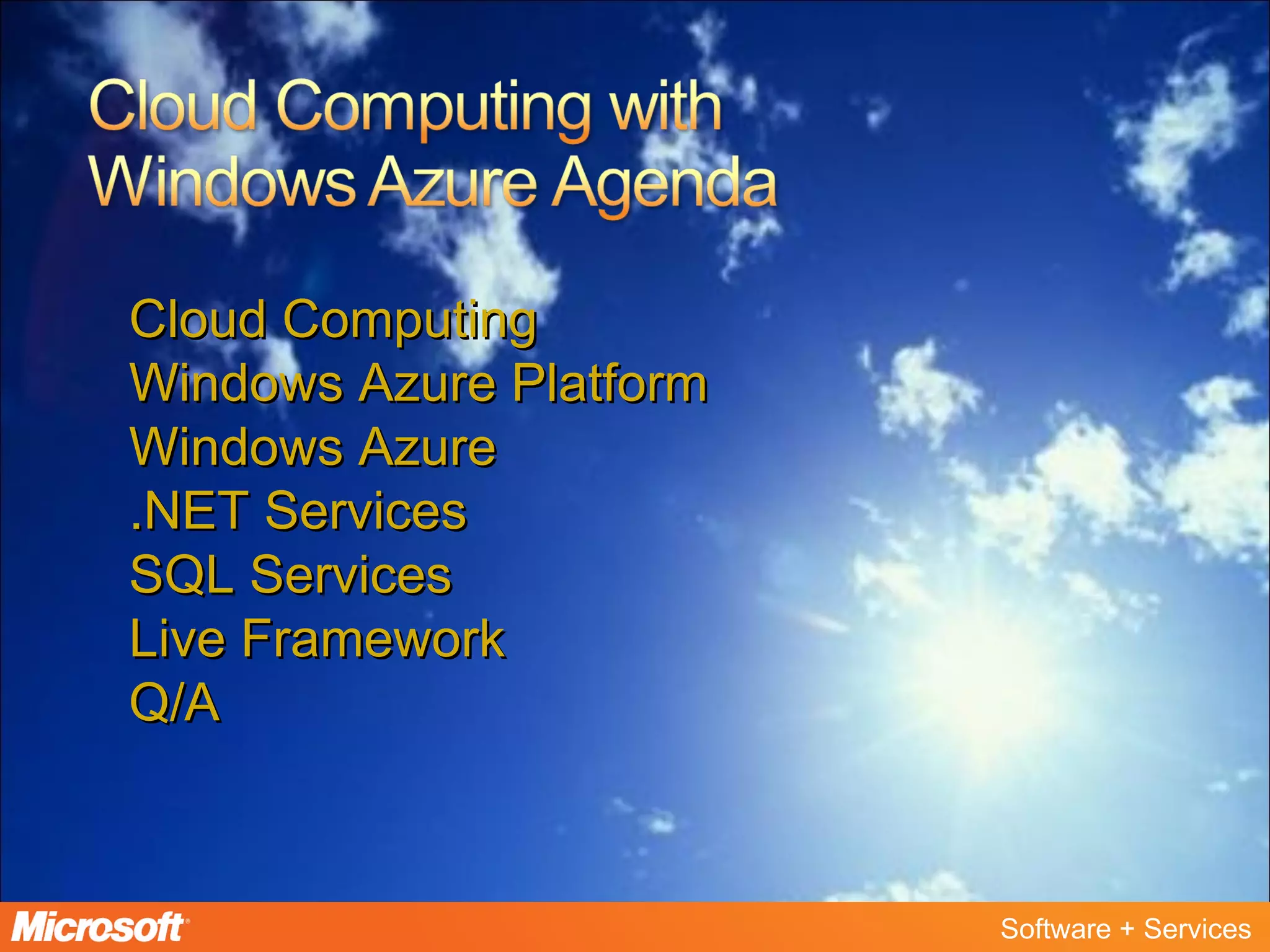 Cloud Computing with Windows Azure Agenda

Cloud Computing
Windows Azure Platform
Windows Azure
.NET Services
SQL Services
Live Framework
Q/A

Microsoft®

Software + Services